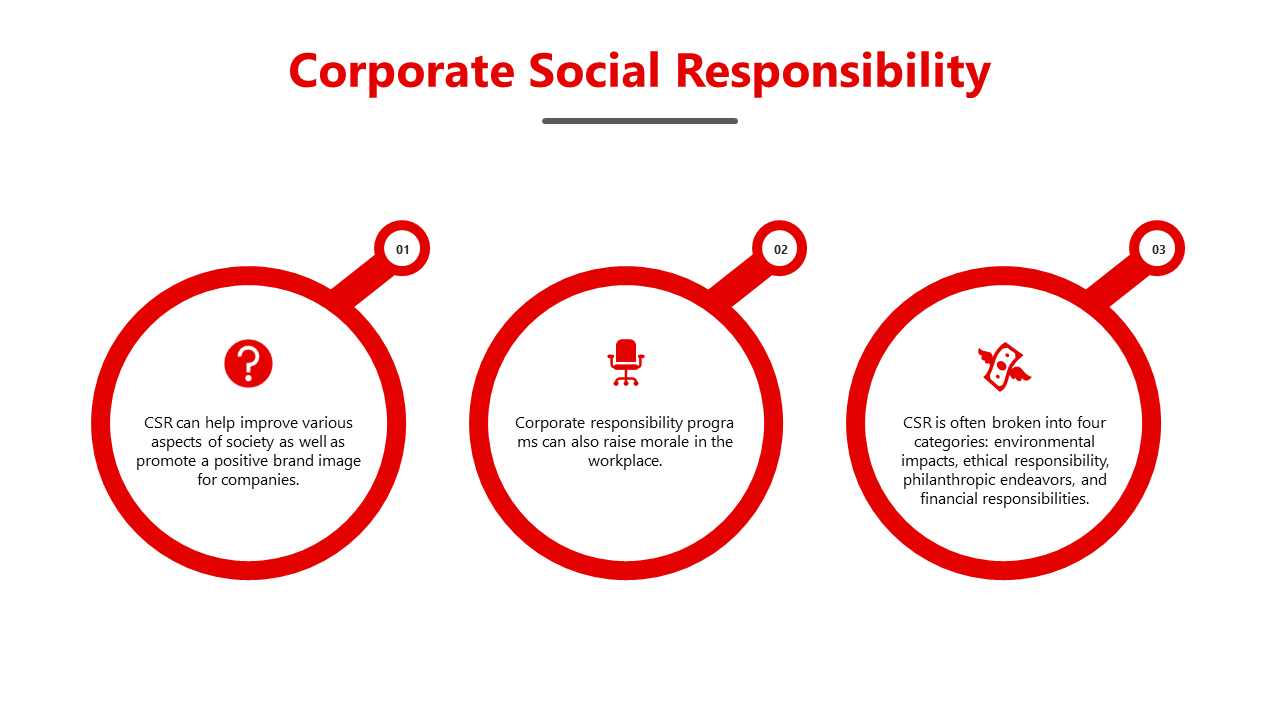 Corporate Social Responsibility

01

CSR can help improve various aspects of society as well as promote a positive brand image for companies.

02

Corporate responsibility progra ms can also raise morale in the workplace.

03

CSR is often broken into four categories: environmental impacts, ethical responsibility, philanthropic endeavors, and financial responsibilities.